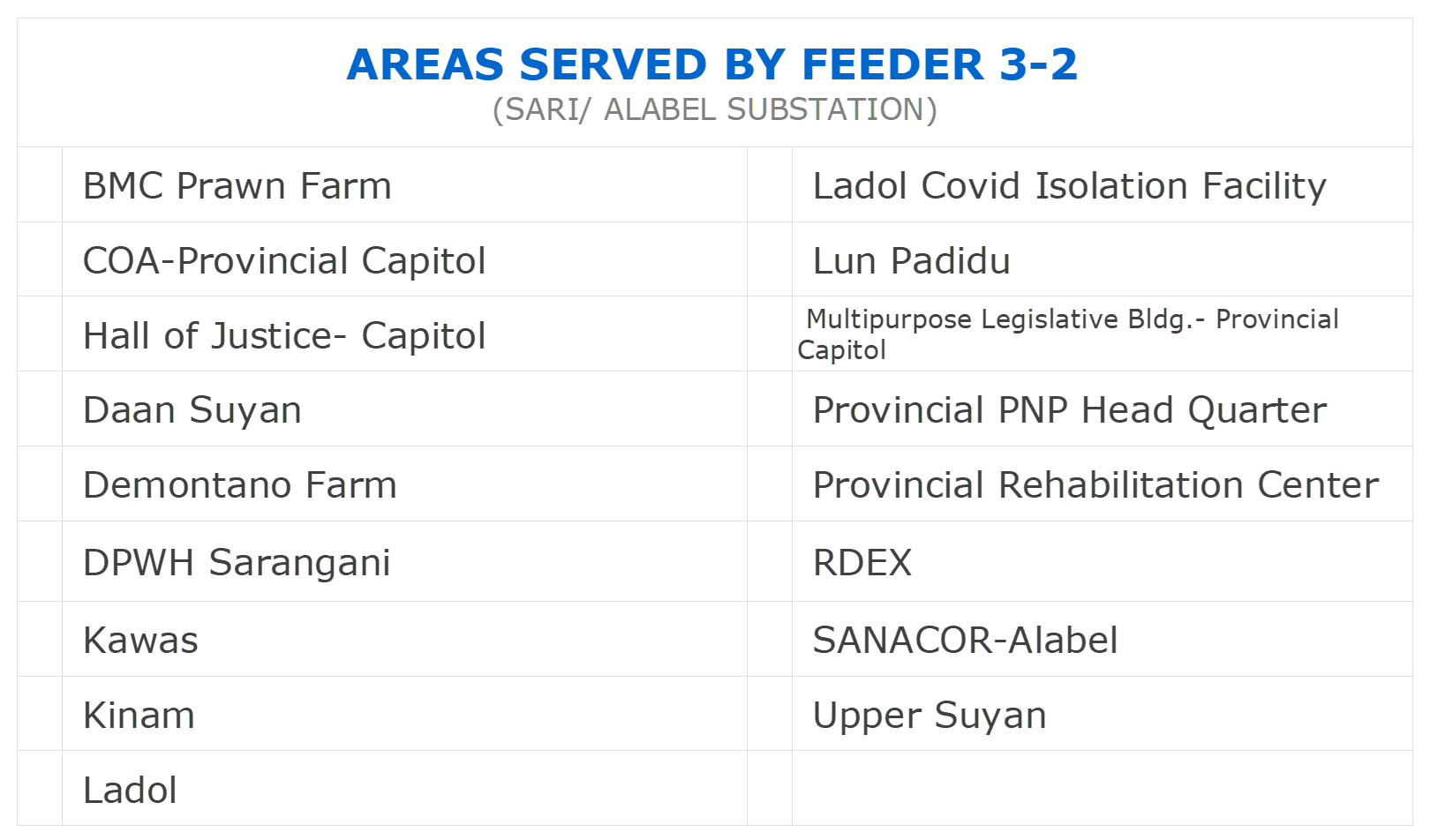 AREAS SERVED BY FEEDER 3-2
(SARI/ ALABEL SUBSTATION)

| | | | |
|---|---|---|---|
| | BMC Prawn Farm | | Ladol Covid Isolation Facility |
| | COA-Provincial Capitol | | Lun Padidu |
| | Hall of Justice- Capitol | | Multipurpose Legislative Bldg.- Provincial Capitol |
| | Daan Suyan | | Provincial PNP Head Quarter |
| | Demontano Farm | | Provincial Rehabilitation Center |
| | DPWH Sarangani | | RDEX |
| | Kawas | | SANACOR-Alabel |
| | Kinam | | Upper Suyan |
| | Ladol | | |